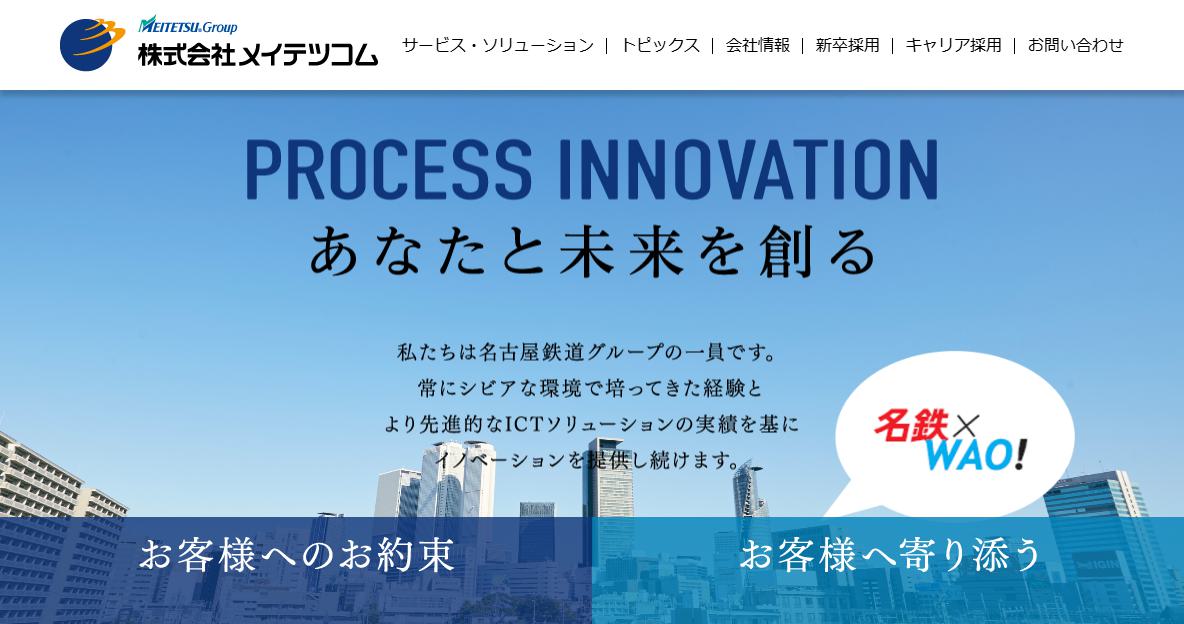 MEITETSU Group
株式会社メイテツコム

サービス・ソリューション | トピックス | 会社情報 | 新卒採用 | キャリア採用 | お問い合わせ

PROCESS INNOVATION
あなたと未来を創る

私たちは名古屋鉄道グループの一員です。
常にシビアな環境で培ってきた経験と
より先進的なICTソリューションの実績を基に
イノベーションを提供し続けます。

名鉄×WAO!

お客様へのお約束

お客様へ寄り添う